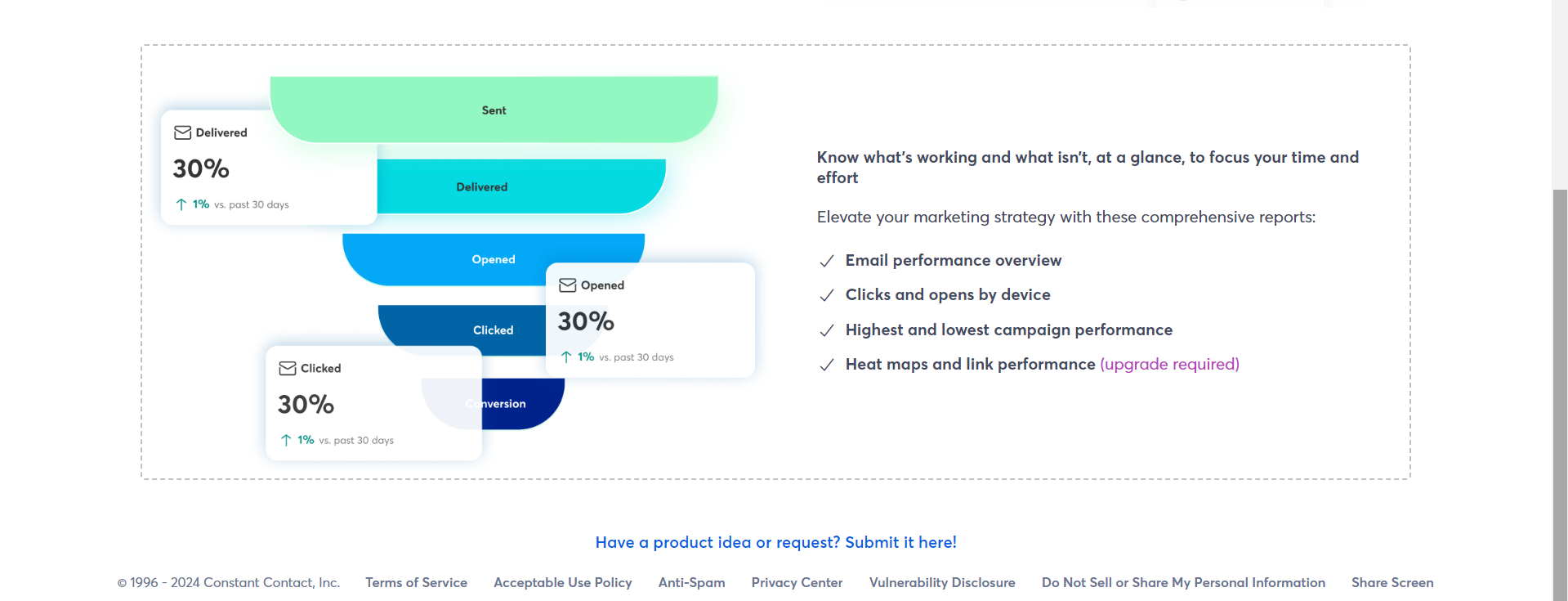 Sent

Delivered

30%

1% vs. past 30 days

Delivered

Opened

Opened

30%

1% vs. past 30 days

Clicked

Clicked

30%

1% vs. past 30 days

Conversion

Know what's working and what isn't, at a glance, to focus your time and effort

Elevate your marketing strategy with these comprehensive reports:

Email performance overview

Clicks and opens by device

Highest and lowest campaign performance

Heat maps and link performance (upgrade required)

Have a product idea or request? Submit it here!

© 1996 - 2024 Constant Contact, Inc. Terms of Service Acceptable Use Policy Anti-Spam Privacy Center Vulnerability Disclosure Do Not Sell or Share My Personal Information Share Screen